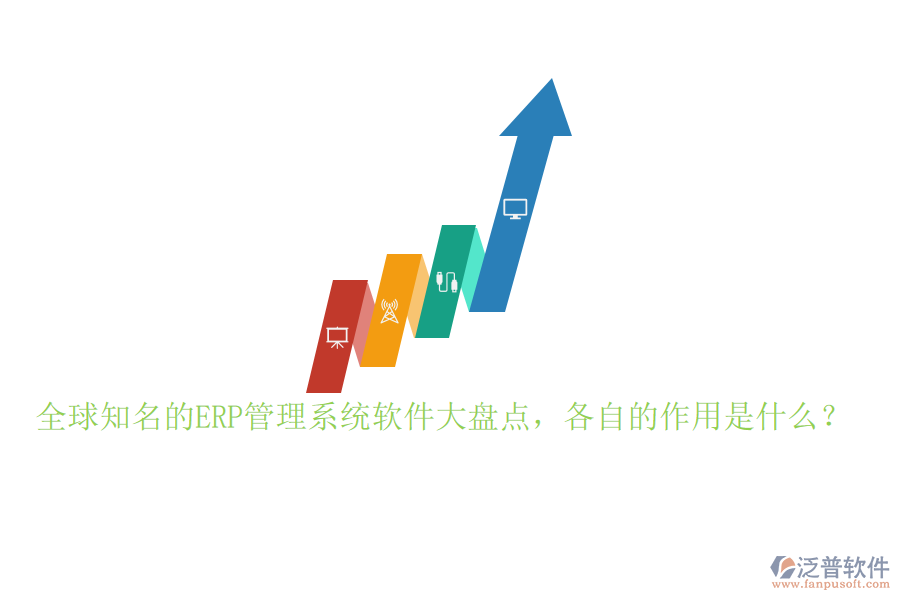 全球知名的ERP管理系统软件大盘点，各自的作用是什么？

泛普软件
www.fanpusoft.com